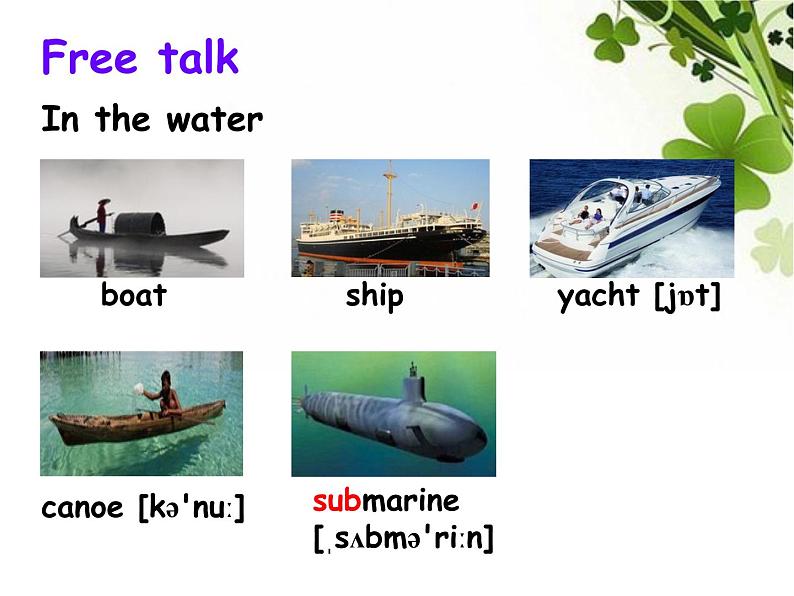 Free talk

In the water

boat

ship

yacht [jɒt]

canoe [kə'nuː]

submarine [ˌsʌbmə'riːn]